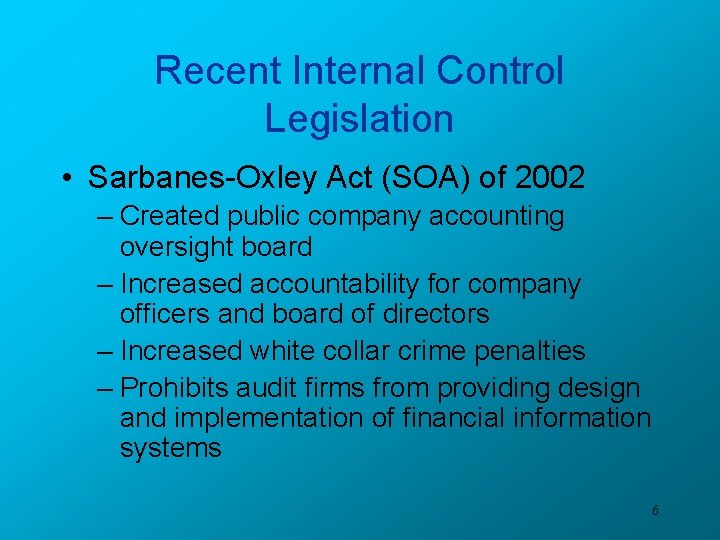 Recent Internal Control Legislation

• Sarbanes-Oxley Act (SOA) of 2002

– Created public company accounting oversight board

– Increased accountability for company officers and board of directors

– Increased white collar crime penalties

– Prohibits audit firms from providing design and implementation of financial information systems

6